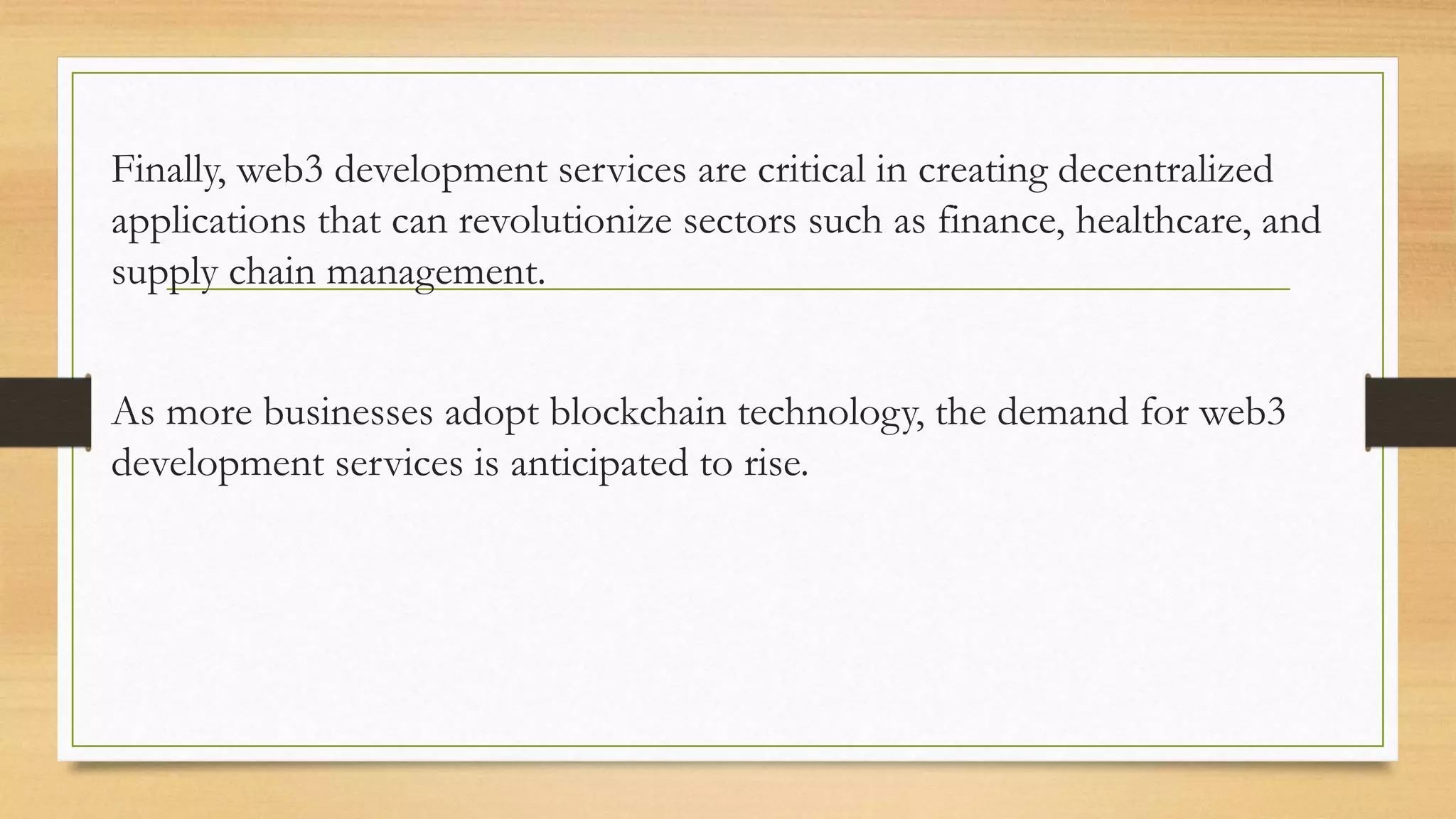 Finally, web3 development services are critical in creating decentralized applications that can revolutionize sectors such as finance, healthcare, and supply chain management.

As more businesses adopt blockchain technology, the demand for web3 development services is anticipated to rise.